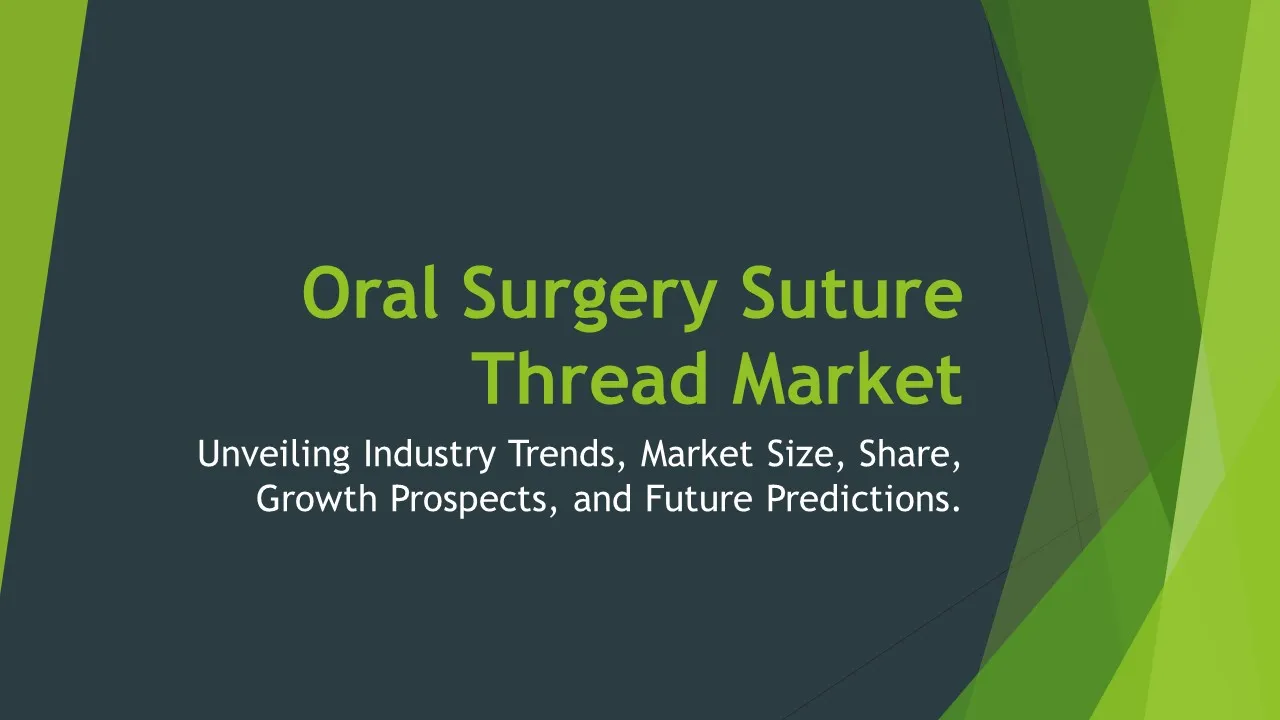 Oral Surgery Suture Thread Market

Unveiling Industry Trends, Market Size, Share, Growth Prospects, and Future Predictions.